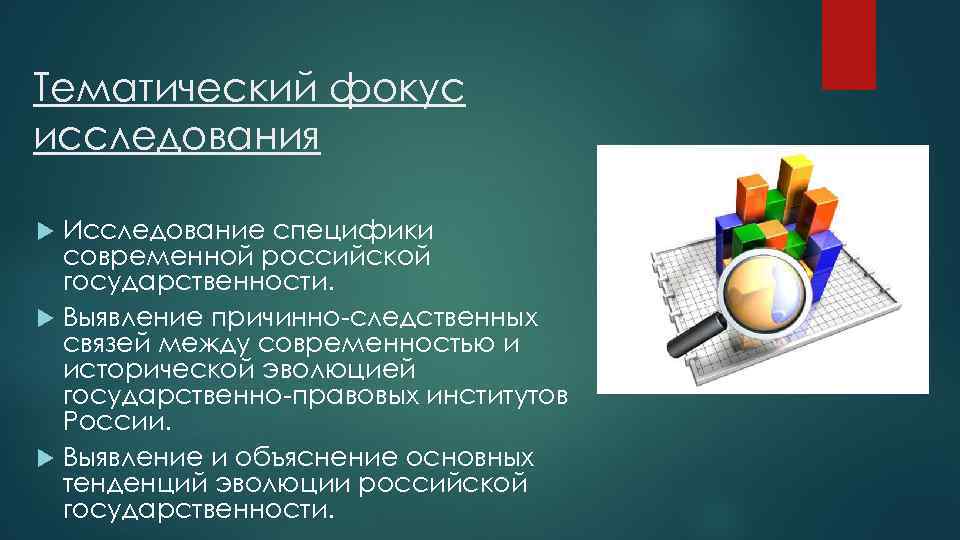 Тематический фокус исследования

Исследование специфики современной российской государственности.

Выявление причинно-следственных связей между современностью и исторической эволюцией государственно-правовых институтов России.

Выявление и объяснение основных тенденций эволюции российской государственности.